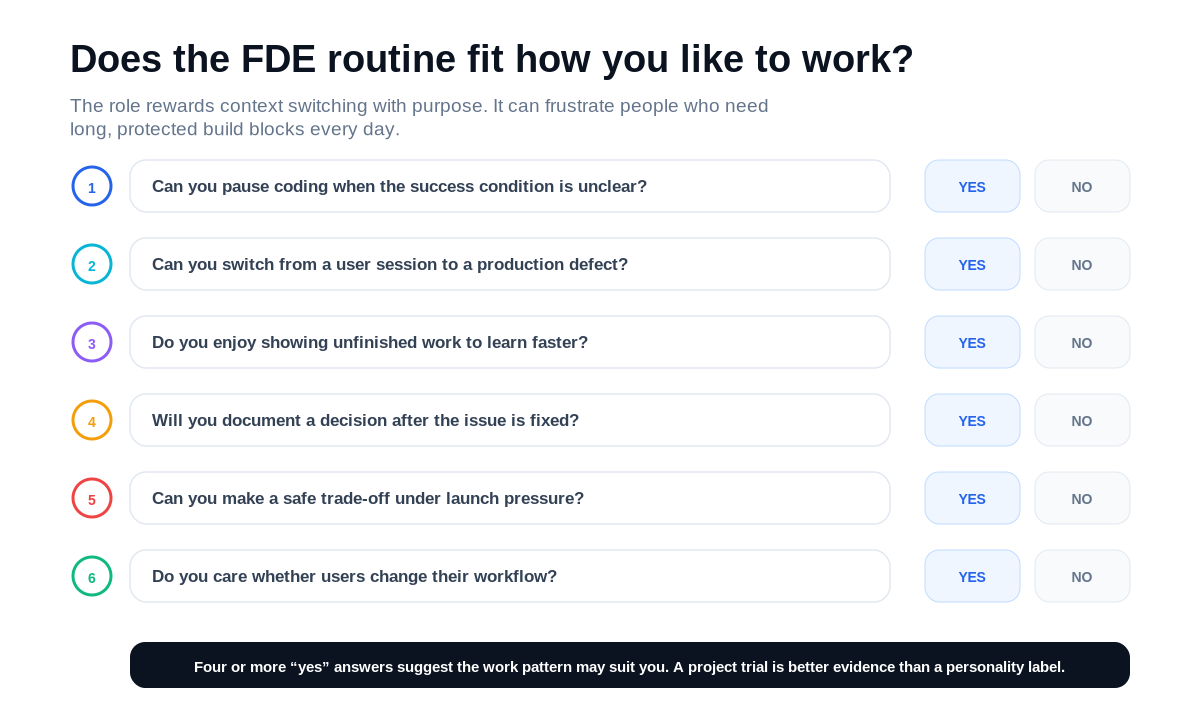 Does the FDE routine fit how you like to work?

The role rewards context switching with purpose. It can frustrate people who need long, protected build blocks every day.

1 Can you pause coding when the success condition is unclear? YES NO

2 Can you switch from a user session to a production defect? YES NO

3 Do you enjoy showing unfinished work to learn faster? YES NO

4 Will you document a decision after the issue is fixed? YES NO

5 Can you make a safe trade-off under launch pressure? YES NO

6 Do you care whether users change their workflow? YES NO

Four or more “yes” answers suggest the work pattern may suit you. A project trial is better evidence than a personality label.